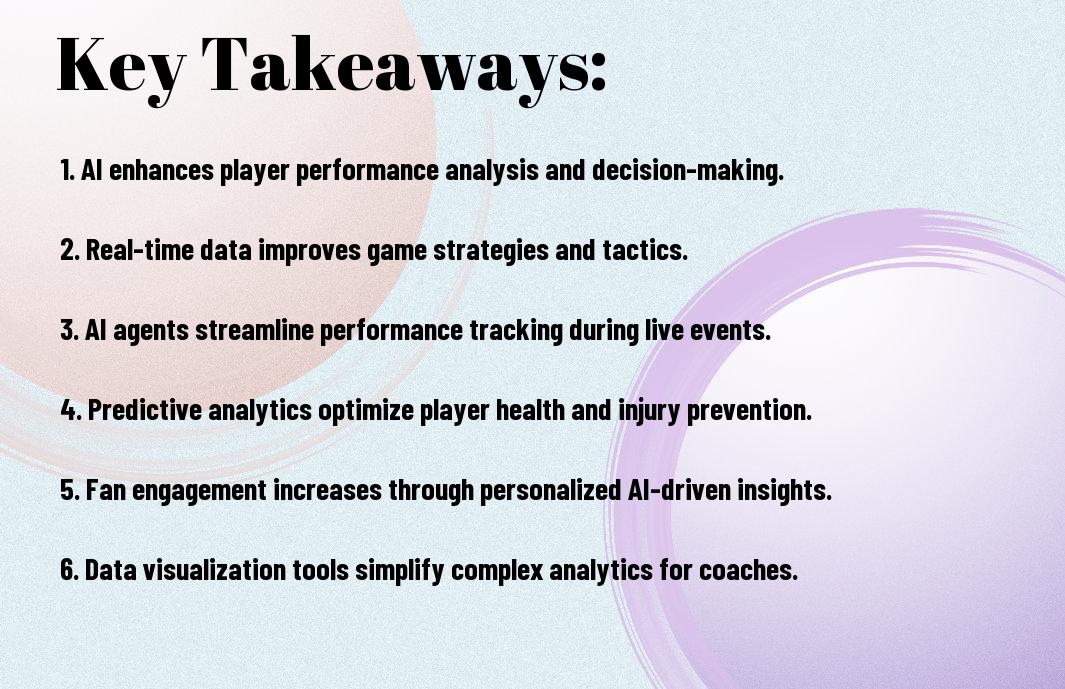 Key Takeaways:

1. AI enhances player performance analysis and decision-making.

2. Real-time data improves game strategies and tactics.

3. AI agents streamline performance tracking during live events.

4. Predictive analytics optimize player health and injury prevention.

5. Fan engagement increases through personalized AI-driven insights.

6. Data visualization tools simplify complex analytics for coaches.